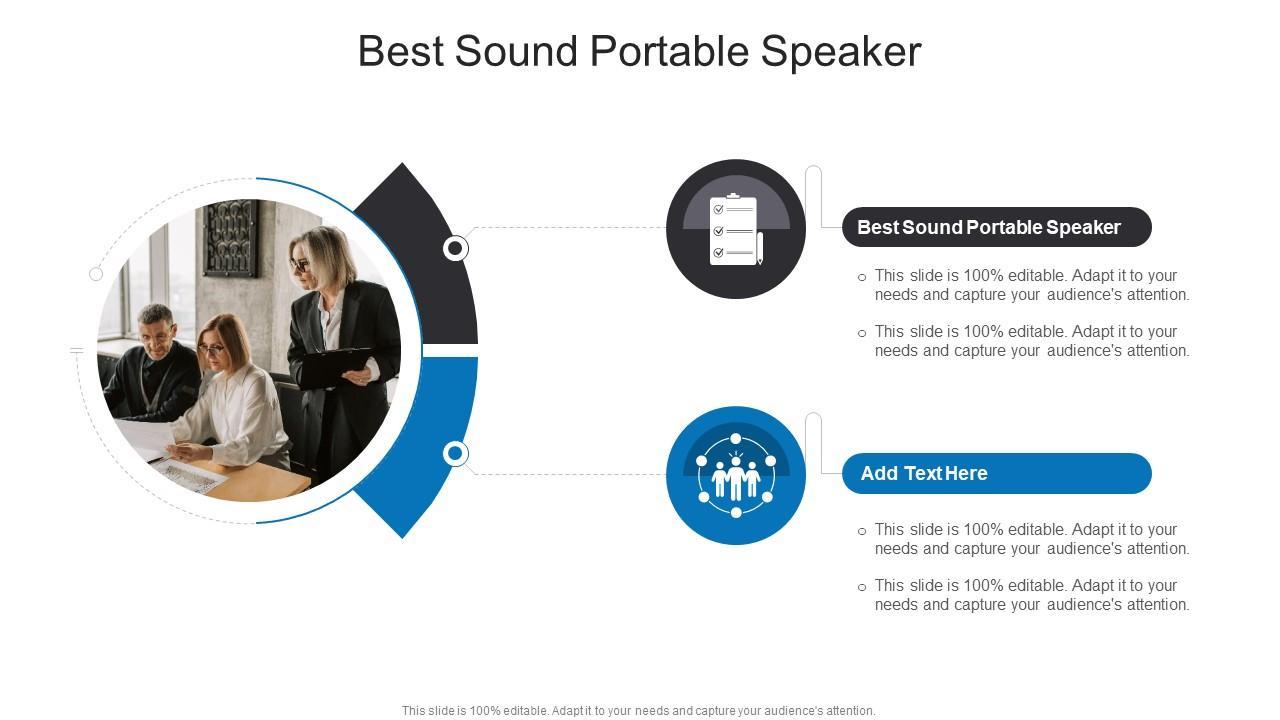 Best Sound Portable Speaker

Best Sound Portable Speaker

o This slide is 100% editable. Adapt it to your needs and capture your audience's attention.

o This slide is 100% editable. Adapt it to your needs and capture your audience's attention.

Add Text Here

o This slide is 100% editable. Adapt it to your needs and capture your audience's attention.

o This slide is 100% editable. Adapt it to your needs and capture your audience's attention.

This slide is 100% editable. Adapt it to your needs and capture your audience's attention.